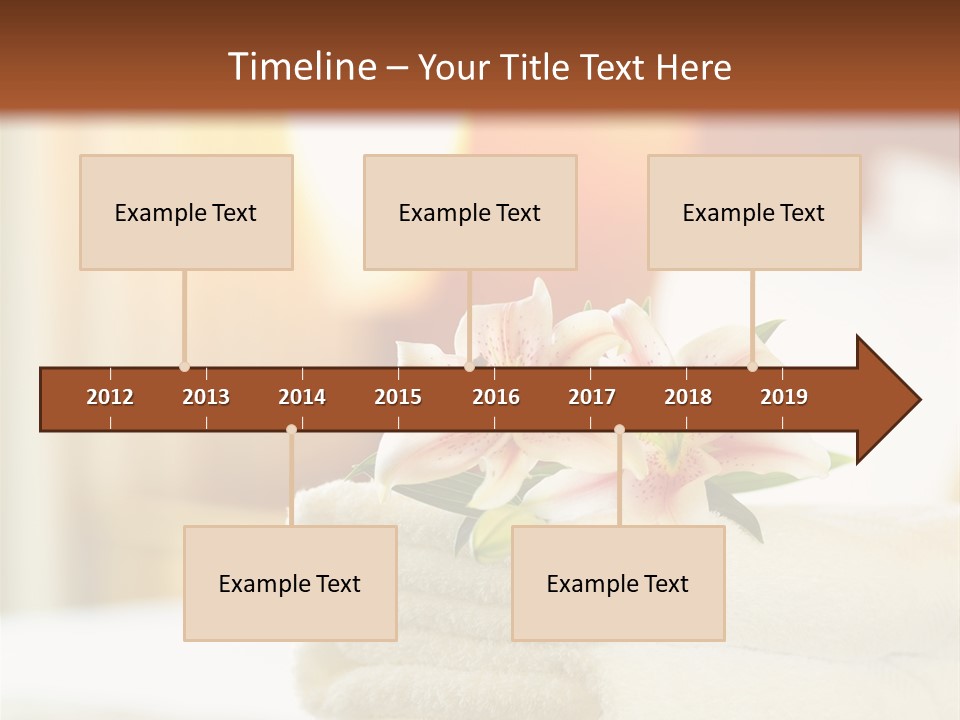 Timeline – Your Title Text Here

Example Text

Example Text

Example Text

2012 2013 2014 2015 2016 2017 2018 2019

Example Text

Example Text